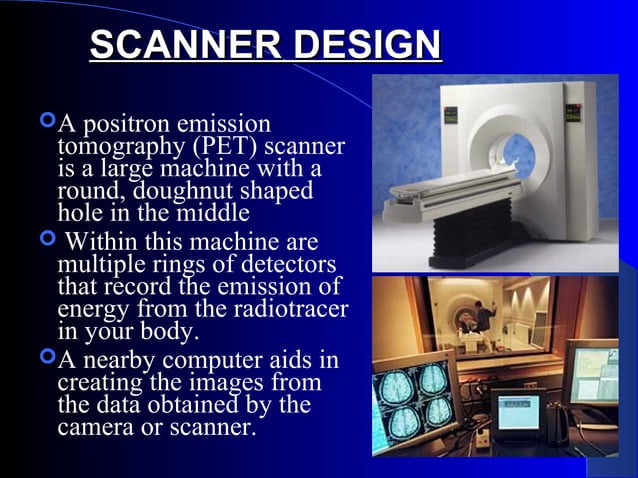 SCANNER DESIGN

A positron emission tomography (PET) scanner is a large machine with a round, doughnut shaped hole in the middle

Within this machine are multiple rings of detectors that record the emission of energy from the radiotracer in your body.

A nearby computer aids in creating the images from the data obtained by the camera or scanner.